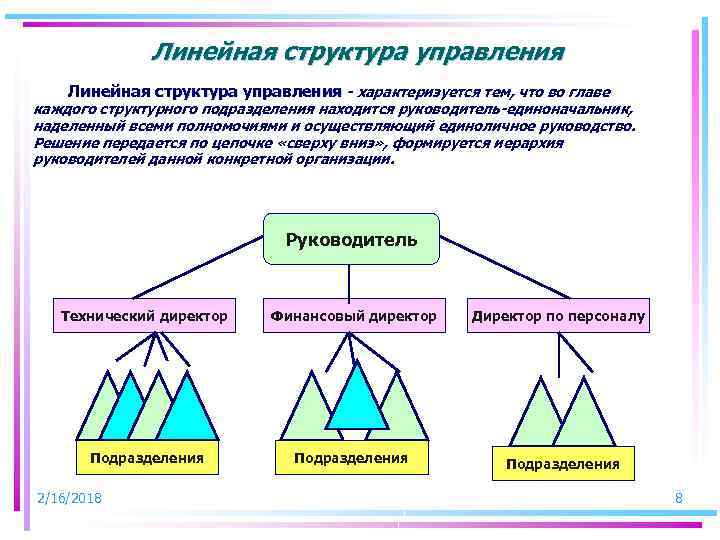 Линейная структура управления

Линейная структура управления - характеризуется тем, что во главе каждого структурного подразделения находится руководитель-единоначальник, наделенный всеми полномочиями и осуществляющий единоличное руководство. Решение передается по цепочке «сверху вниз», формируется иерархия руководителей данной конкретной организации.

Руководитель

Технический директор

Финансовый директор

Директор по персоналу

Подразделения

Подразделения

Подразделения

2/16/2018

8